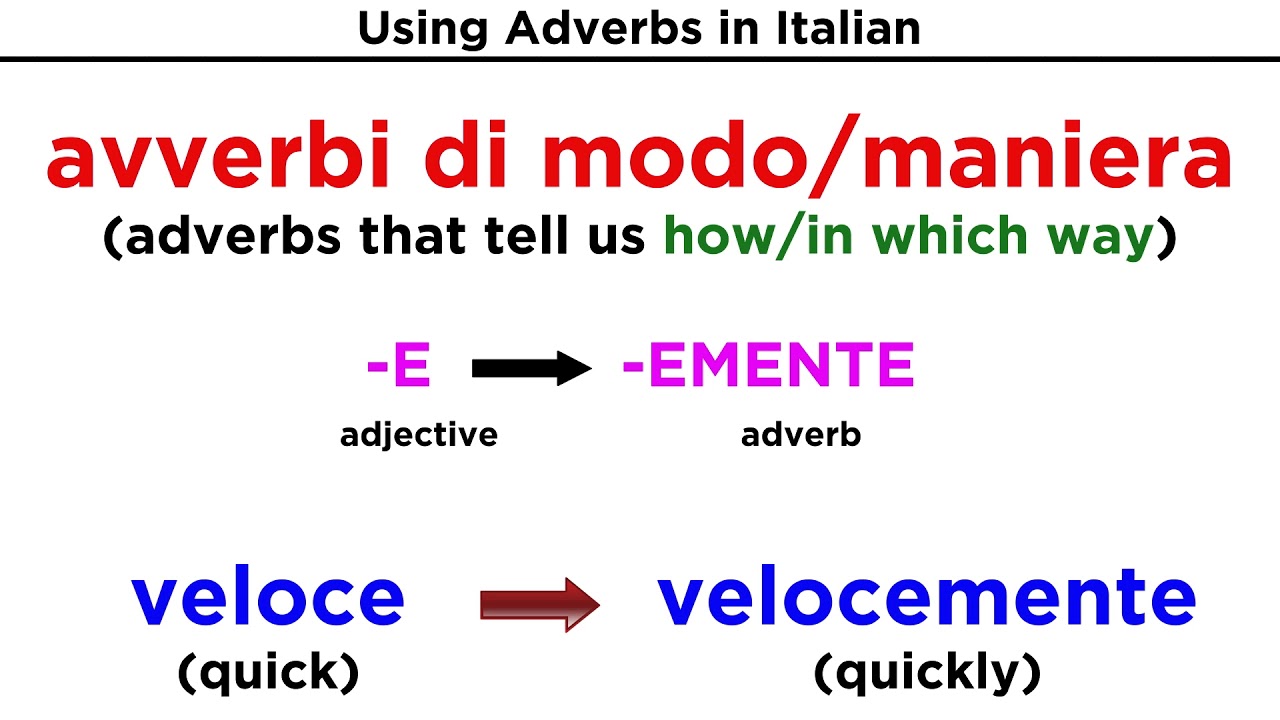 Using Adverbs in Italian

avverbi di modo/maniera
(adverbs that tell us how/in which way)

-E → -EMENTE
adjective adverb

veloce → velocemente
(quick) (quickly)